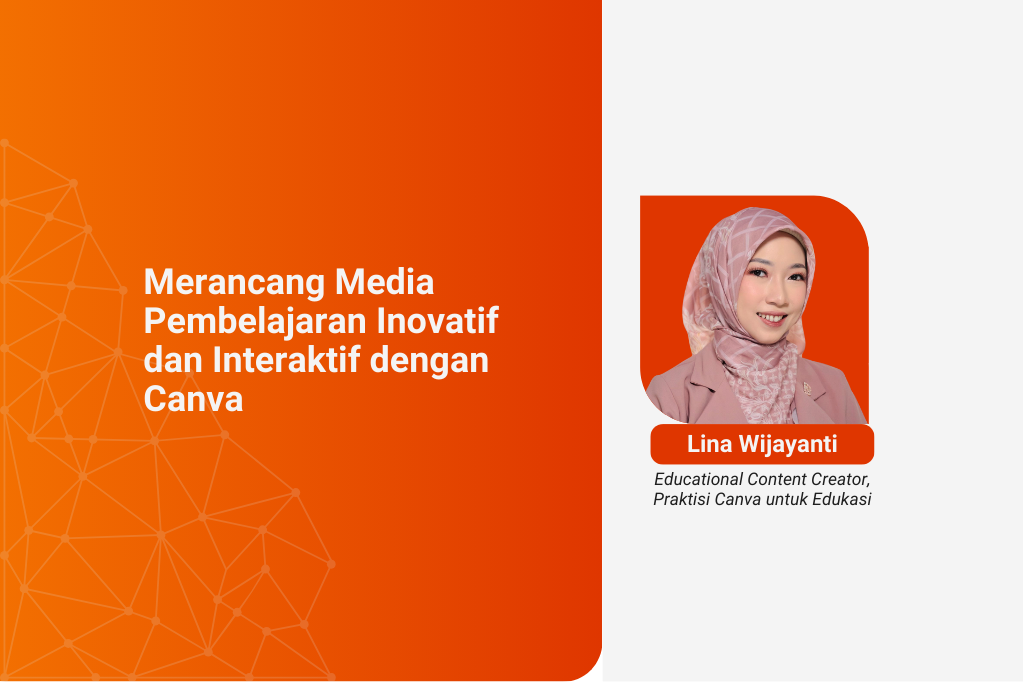 Merancang Media Pembelajaran Inovatif dan Interaktif dengan Canva

Lina Wijayanti

Educational Content Creator, Praktisi Canva untuk Edukasi